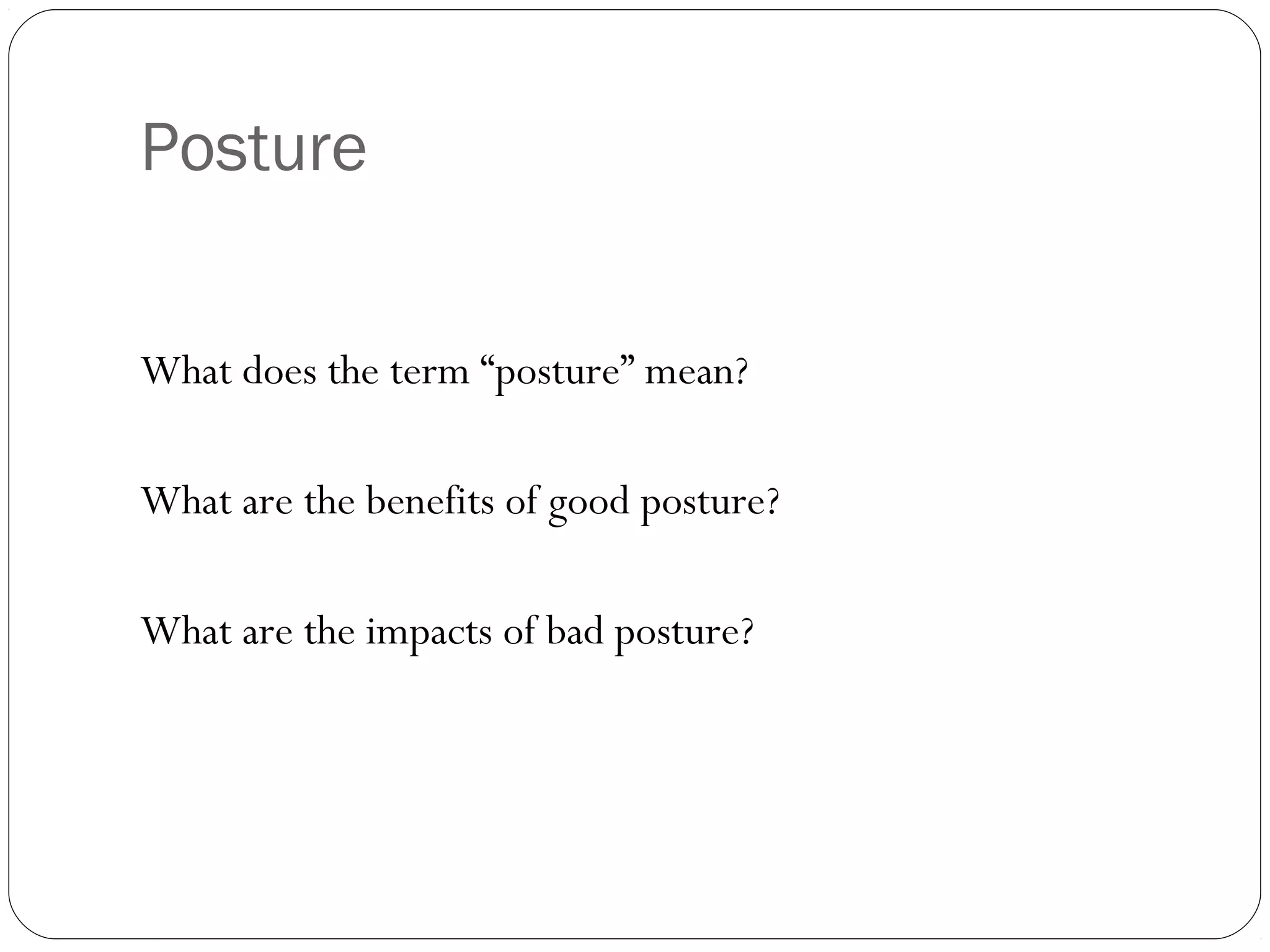 Posture

What does the term “posture” mean?

What are the benefits of good posture?

What are the impacts of bad posture?